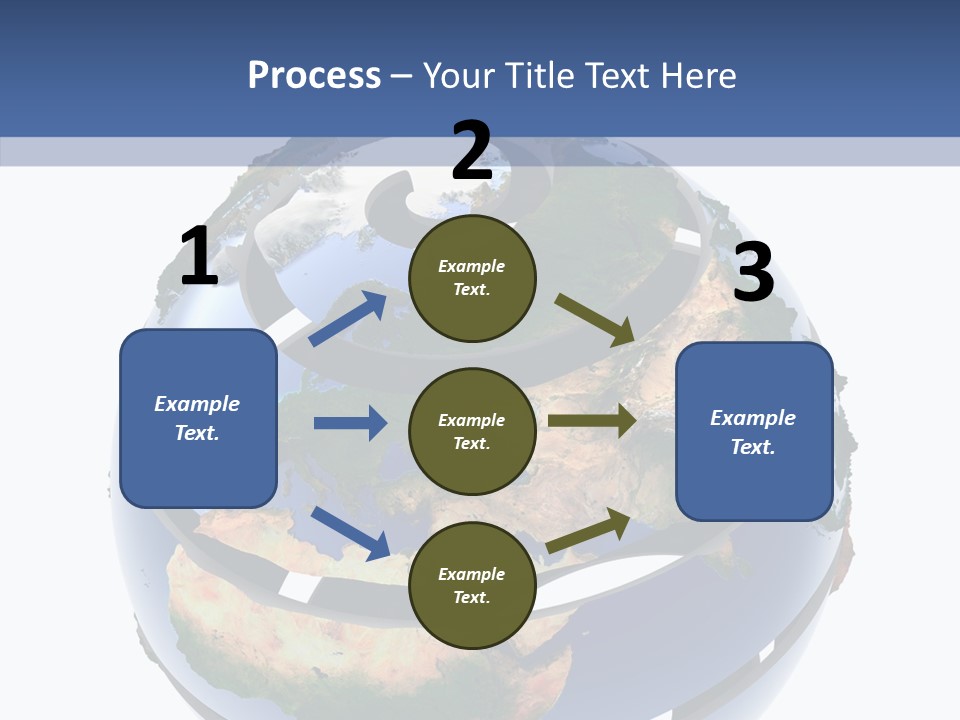 Process – Your Title Text Here

1

Example Text.

2

Example Text.

Example Text.

Example Text.

3

Example Text.